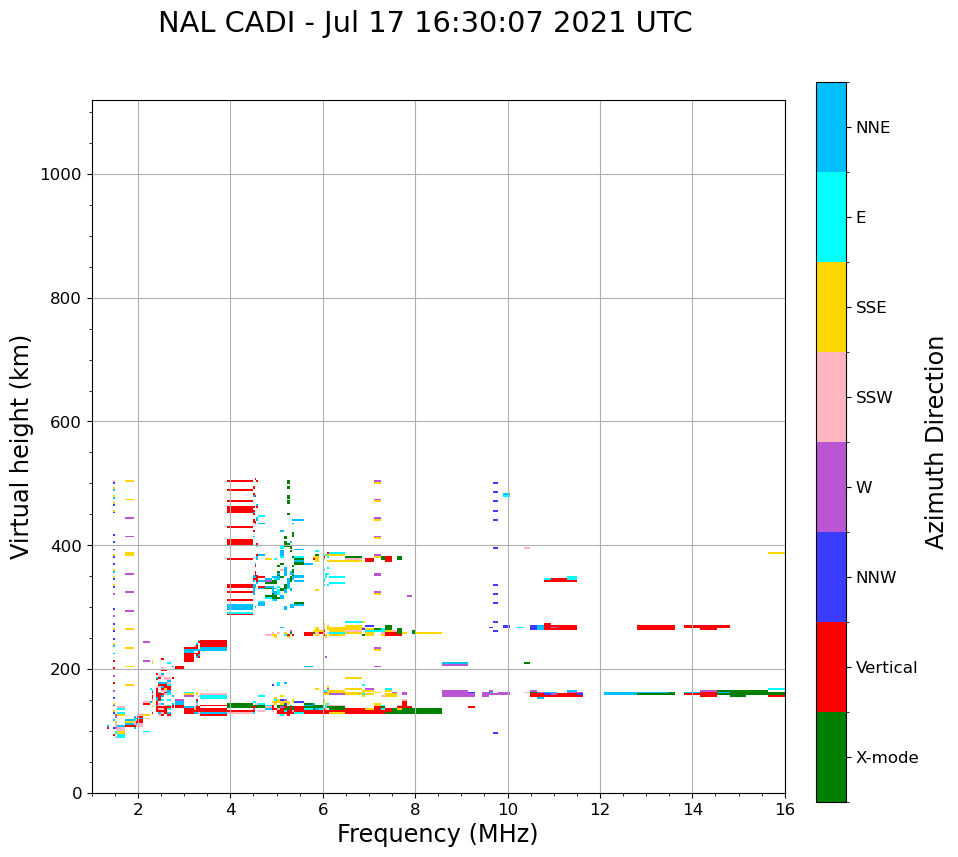 NAL CADI - Jul 17 16:30:07 2021 UTC

Virtual height (km)

1000
800
600
400
200
0

2
4
6
8
10
12
14
16

Frequency (MHz)

NNE
E
SSE
SSW
W
NNW
Vertical
X-mode

Azimuth Direction